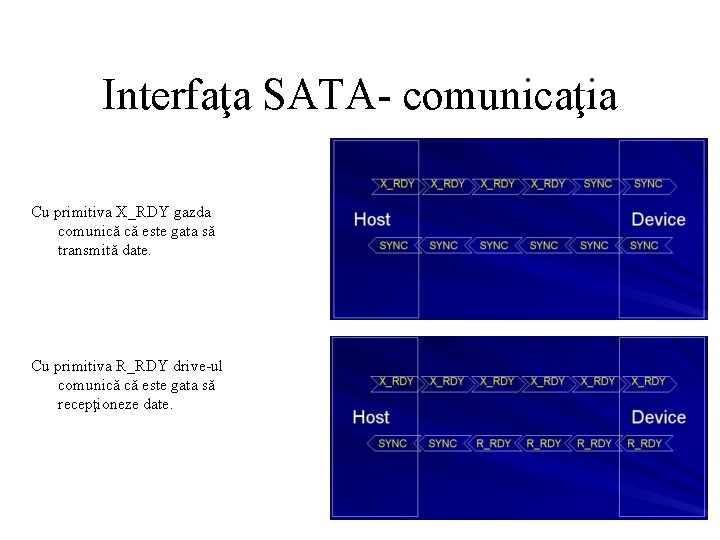 Interfaţa SATA- comunicaţia

Cu primitiva X_RDY gazda comunică că este gata să transmită date.

X_RDY X_RDY X_RDY X_RDY SYNC SYNC

Host

Device

SYNC SYNC SYNC SYNC SYNC SYNC

Cu primitiva R_RDY drive-ul comunică că este gata să recepţioneze date.

X_RDY X_RDY X_RDY X_RDY X_RDY X_RDY

Host

Device

SYNC SYNC R_RDY R_RDY R_RDY R_RDY